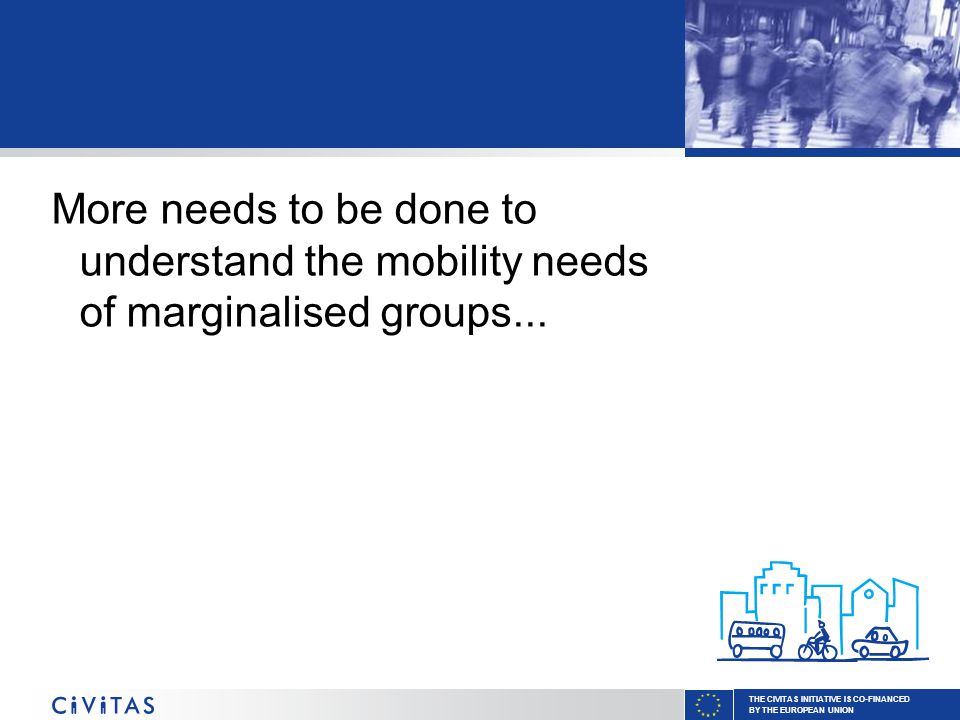 More needs to be done to understand the mobility needs of marginalised groups...

CiViTAS

THE CIVITAS INITIATIVE IS CO-FINANCED BY THE EUROPEAN UNION